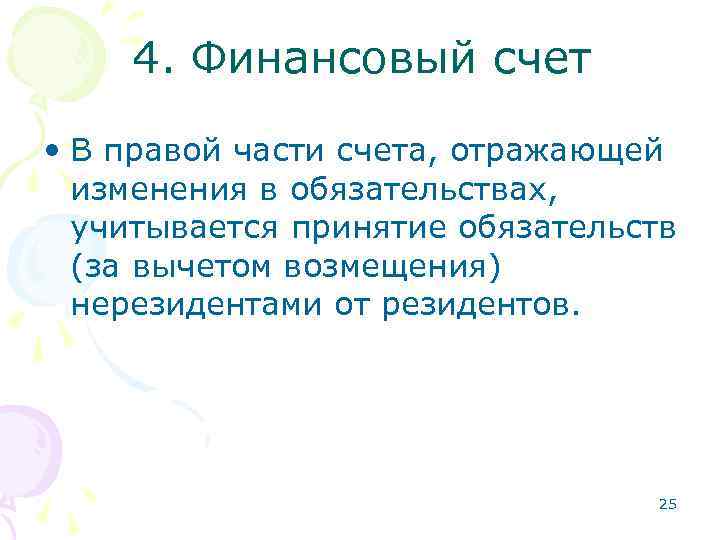 4. Финансовый счет

• В правой части счета, отражающей изменения в обязательствах, учитывается принятие обязательств (за вычетом возмещения) нерезидентами от резидентов.

25